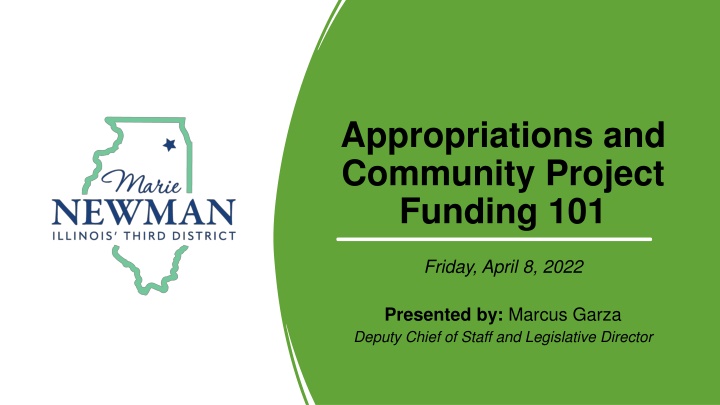 Marie
NEWMAN
ILLINOIS' THIRD DISTRICT

Appropriations and Community Project Funding 101

Friday, April 8, 2022

Presented by: Marcus Garza
Deputy Chief of Staff and Legislative Director